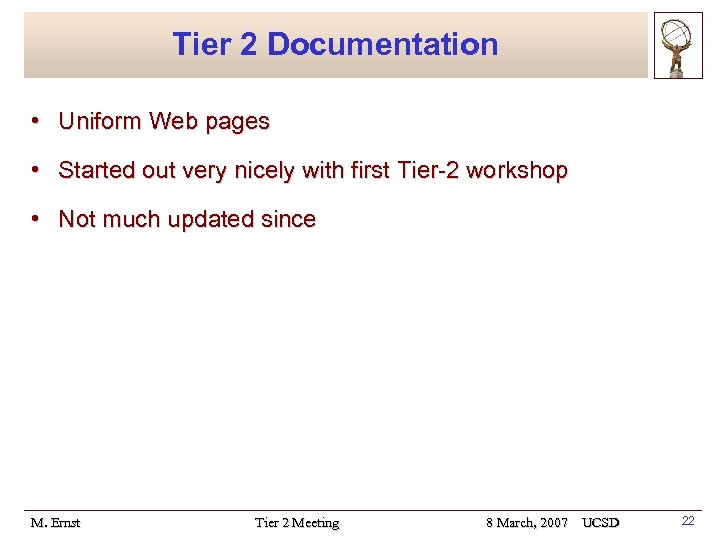 Tier 2 Documentation

• Uniform Web pages

• Started out very nicely with first Tier-2 workshop

• Not much updated since

M. Ernst    Tier 2 Meeting    8 March, 2007    UCSD    22